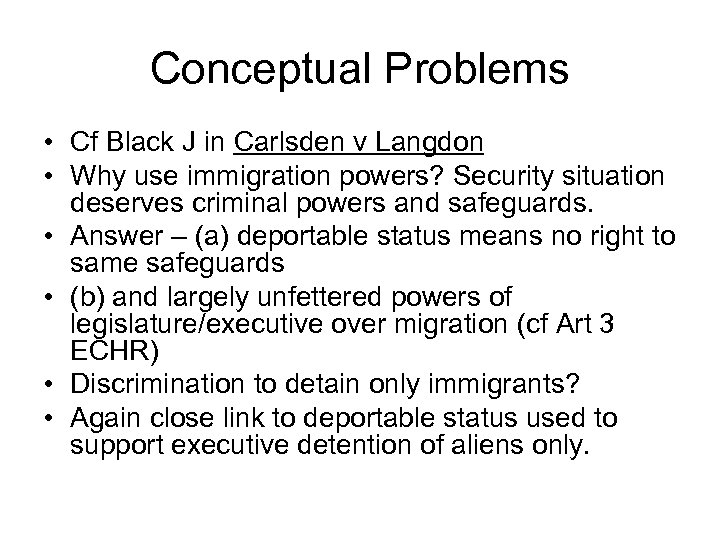 Conceptual Problems

• Cf Black J in Carlsden v Langdon
• Why use immigration powers? Security situation deserves criminal powers and safeguards.
• Answer – (a) deportable status means no right to same safeguards
• (b) and largely unfettered powers of legislature/executive over migration (cf Art 3 ECHR)
• Discrimination to detain only immigrants?
• Again close link to deportable status used to support executive detention of aliens only.